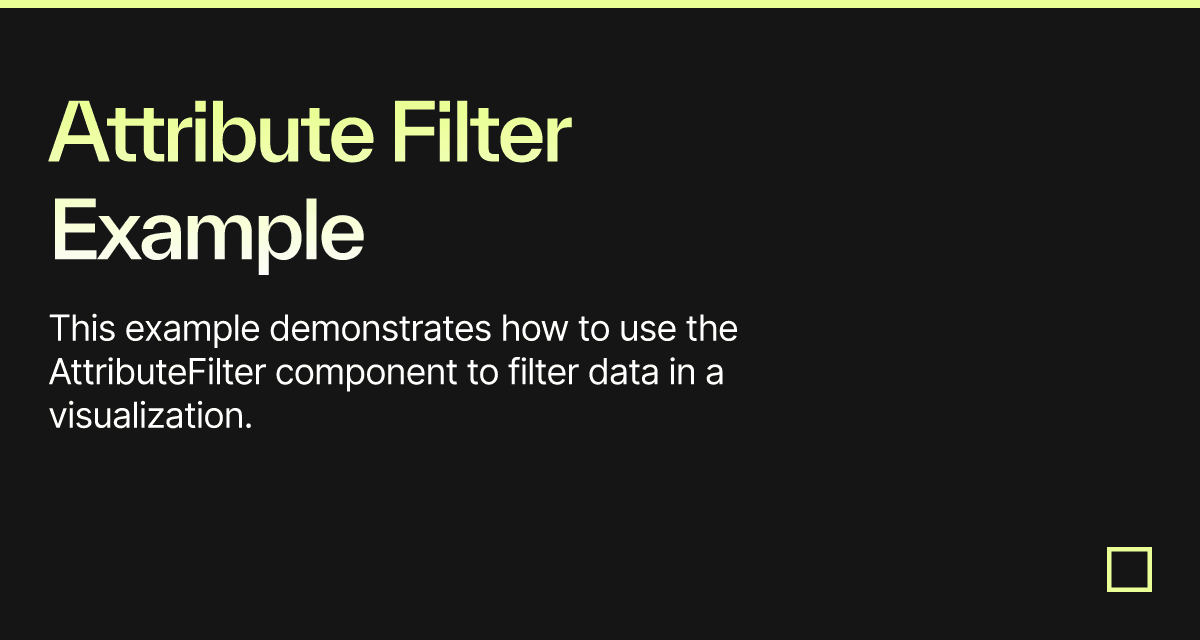 Attribute Filter Example

This example demonstrates how to use the AttributeFilter component to filter data in a visualization.